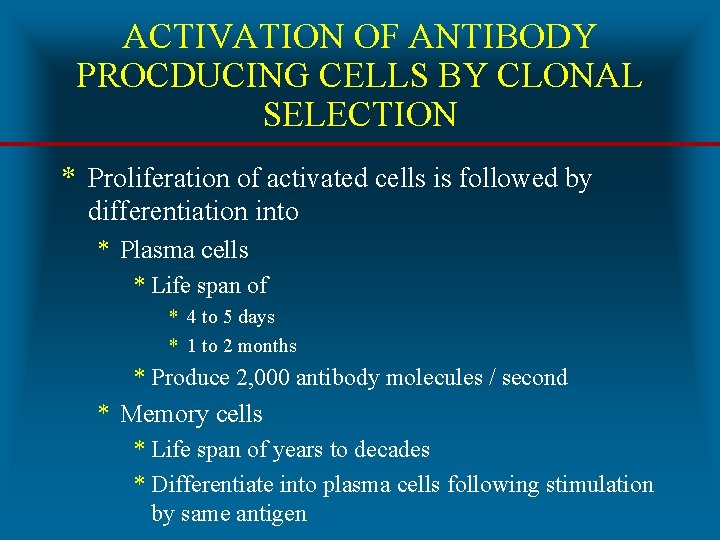 ACTIVATION OF ANTIBODY PROCDUCING CELLS BY CLONAL SELECTION

* Proliferation of activated cells is followed by differentiation into

* Plasma cells

* Life span of

* 4 to 5 days

* 1 to 2 months

* Produce 2,000 antibody molecules / second

* Memory cells

* Life span of years to decades

* Differentiate into plasma cells following stimulation by same antigen